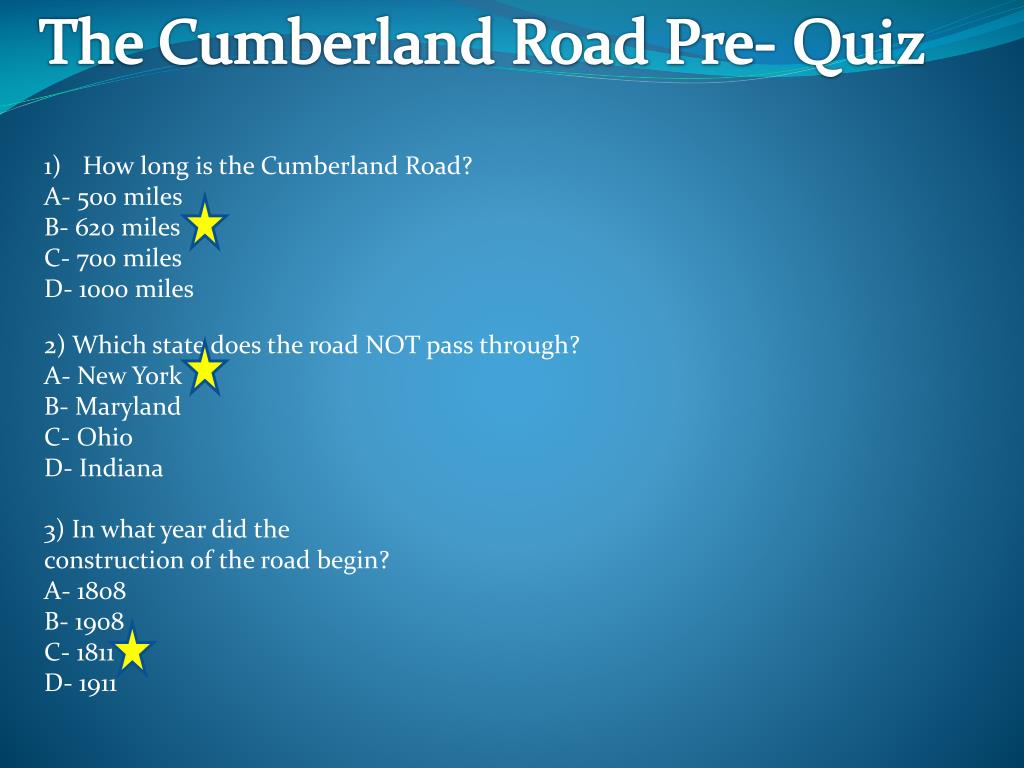 The Cumberland Road Pre- Quiz

1) How long is the Cumberland Road?
A- 500 miles
B- 620 miles
C- 700 miles
D- 1000 miles

2) Which state does the road NOT pass through?
A- New York
B- Maryland
C- Ohio
D- Indiana

3) In what year did the construction of the road begin?
A- 1808
B- 1908
C- 1811
D- 1911